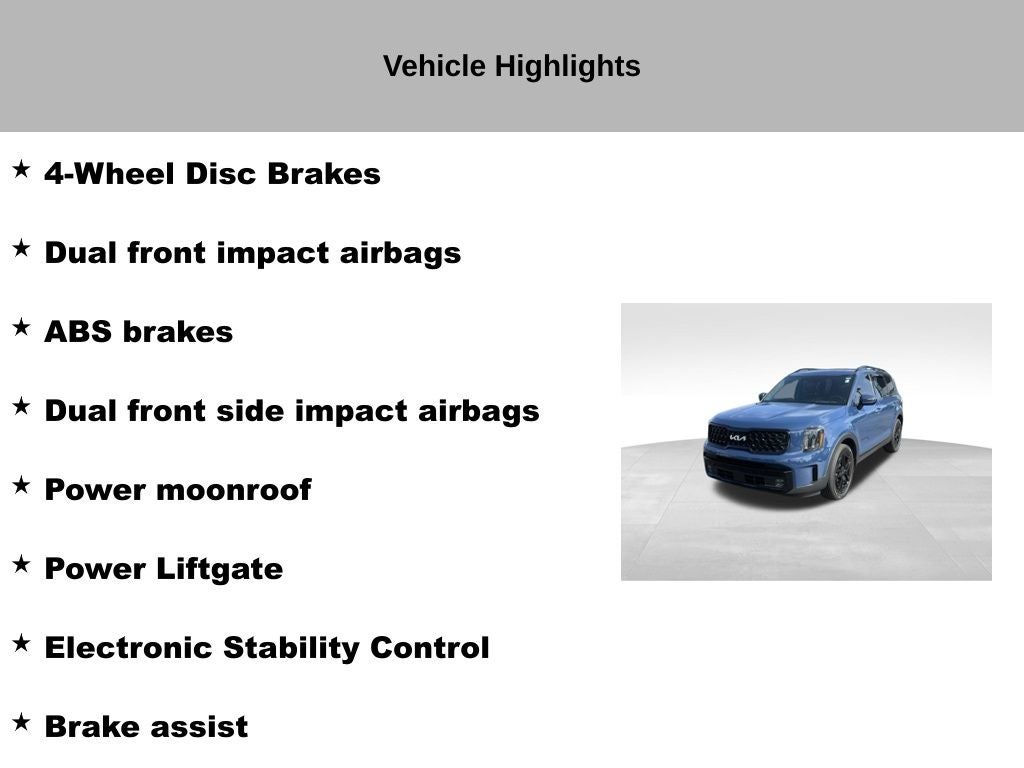 Vehicle Highlights

★ 4-Wheel Disc Brakes

★ Dual front impact airbags

★ ABS brakes

★ Dual front side impact airbags

★ Power moonroof

★ Power Liftgate

★ Electronic Stability Control

★ Brake assist